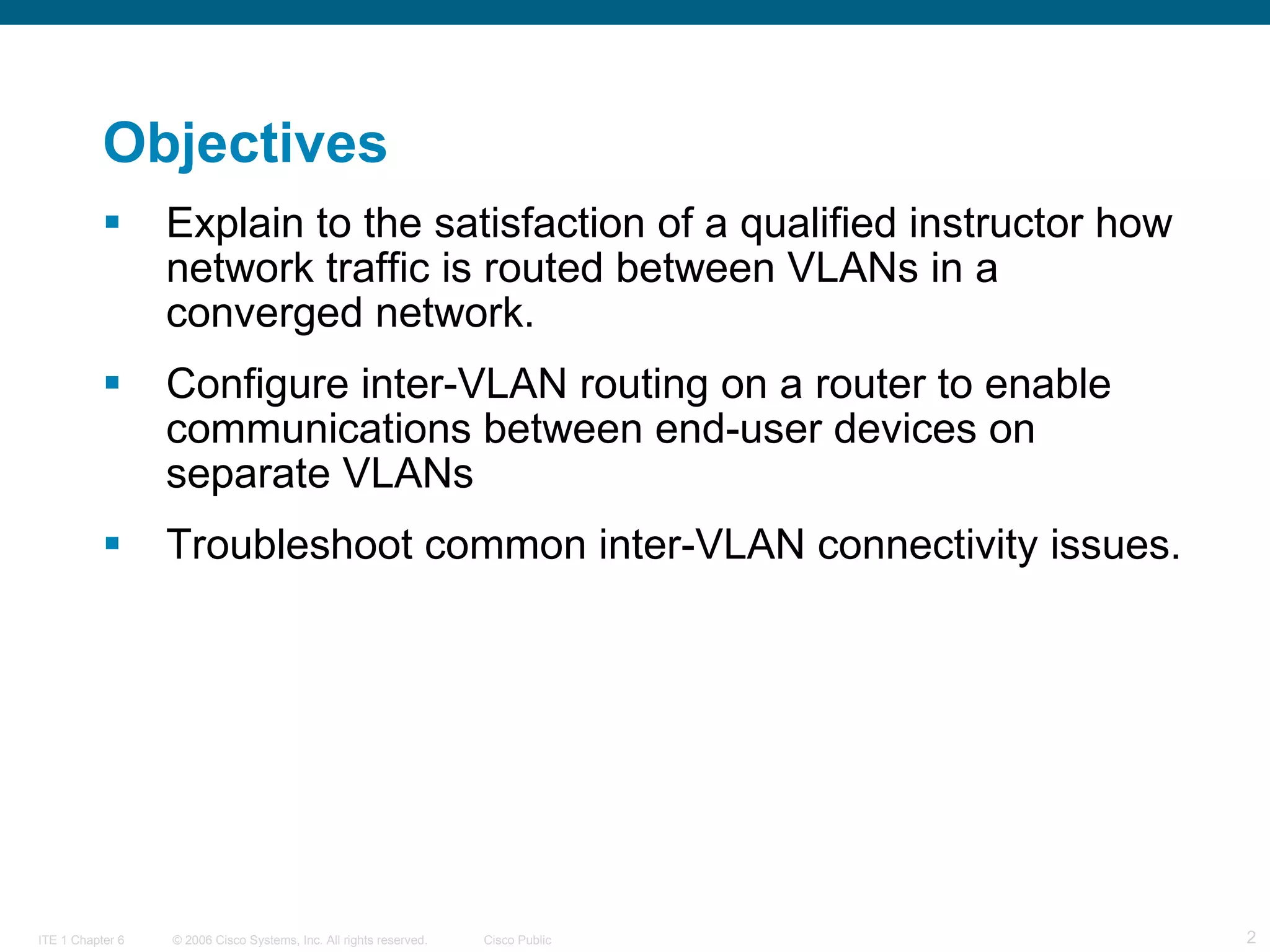 Objectives

▪ Explain to the satisfaction of a qualified instructor how network traffic is routed between VLANs in a converged network.

▪ Configure inter-VLAN routing on a router to enable communications between end-user devices on separate VLANs

▪ Troubleshoot common inter-VLAN connectivity issues.

ITE 1 Chapter 6 © 2006 Cisco Systems, Inc. All rights reserved. Cisco Public 2